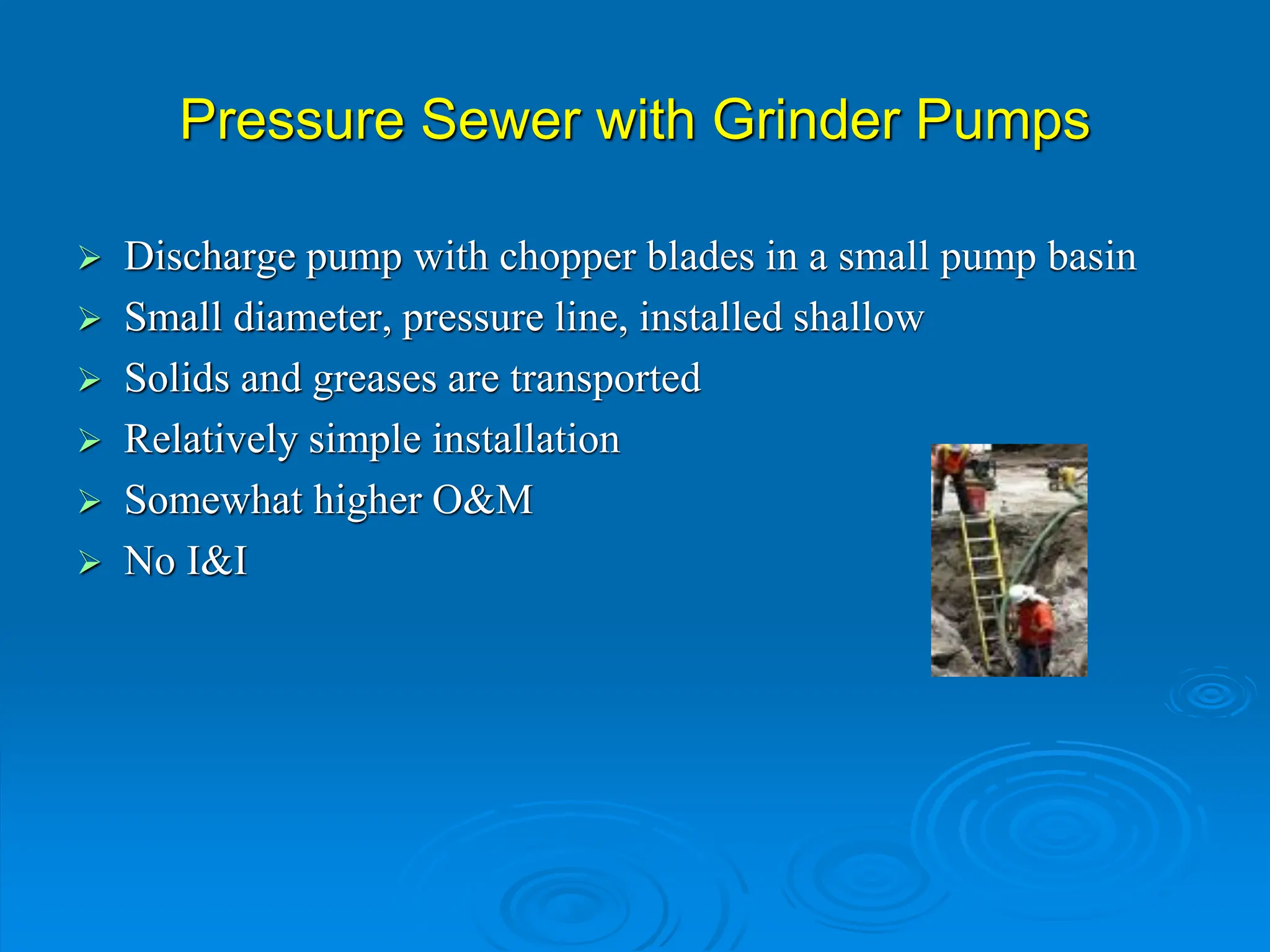 Pressure Sewer with Grinder Pumps

➢ Discharge pump with chopper blades in a small pump basin
➢ Small diameter, pressure line, installed shallow
➢ Solids and greases are transported
➢ Relatively simple installation
➢ Somewhat higher O&M
➢ No I&I